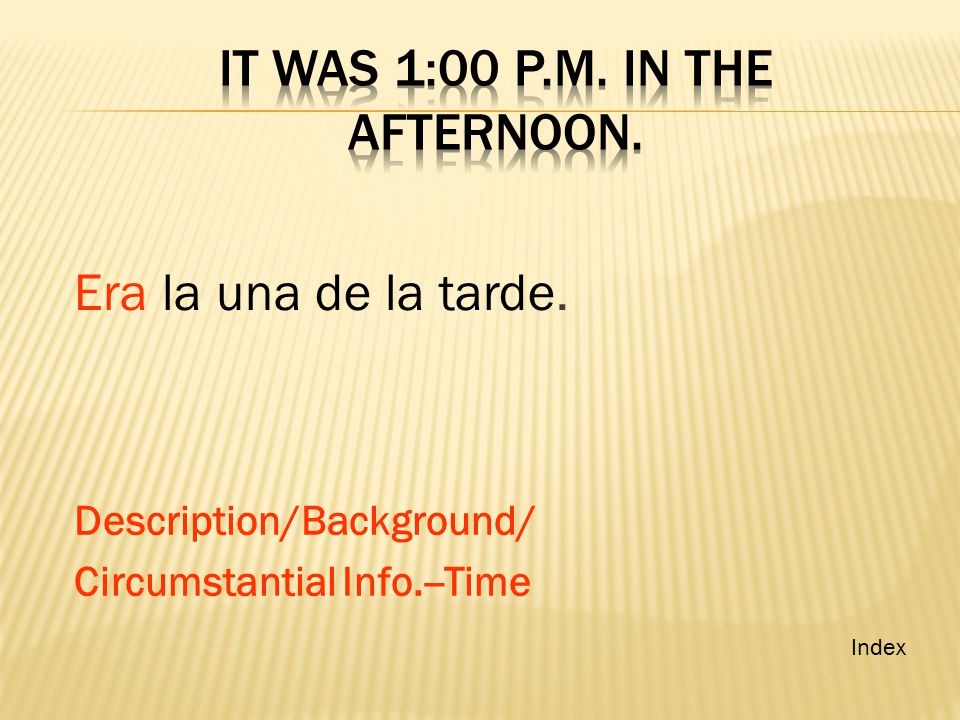 IT WAS 1:00 P.M. IN THE AFTERNOON.

Era la una de la tarde.

Description/Background/
Circumstantial Info.–Time

Index